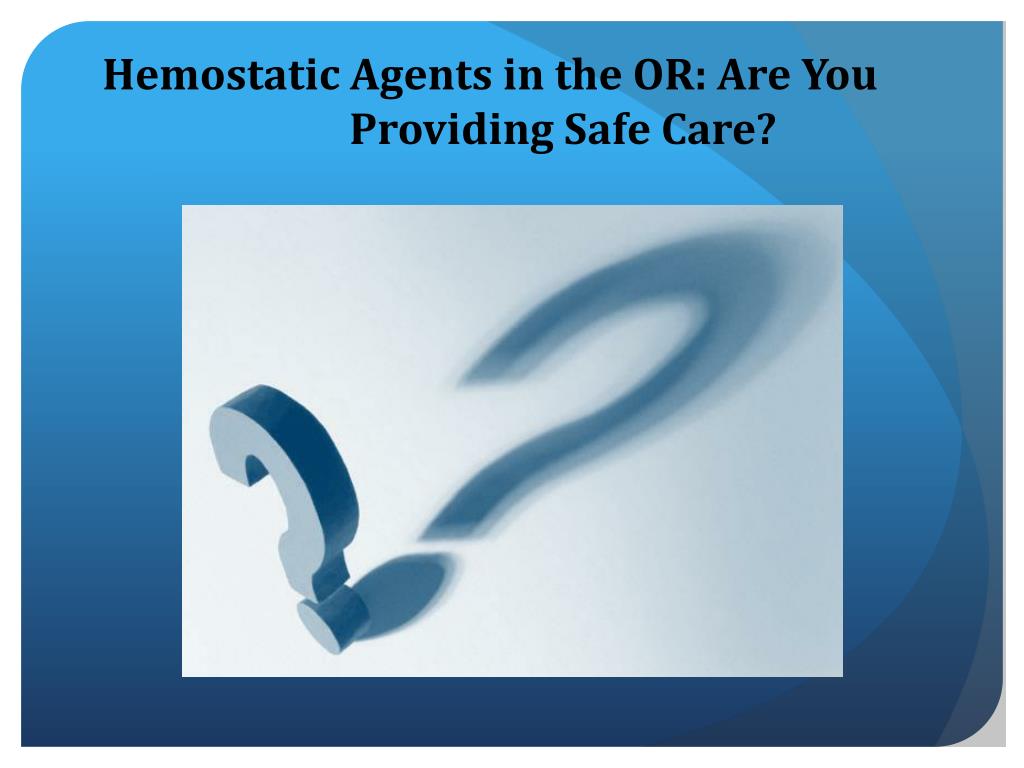 Hemostatic Agents in the OR: Are You Providing Safe Care?